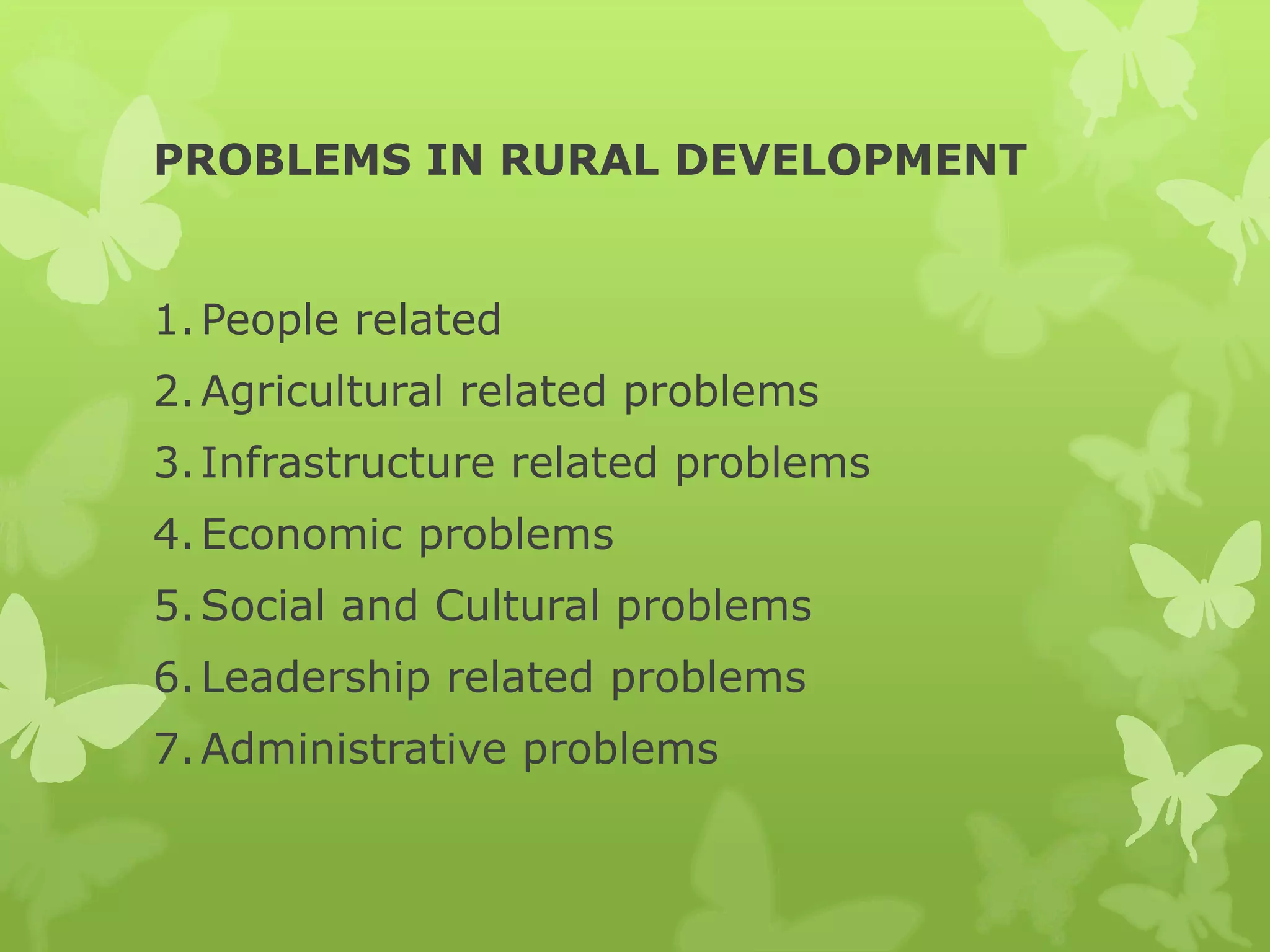 PROBLEMS IN RURAL DEVELOPMENT

1. People related
2. Agricultural related problems
3. Infrastructure related problems
4. Economic problems
5. Social and Cultural problems
6. Leadership related problems
7. Administrative problems